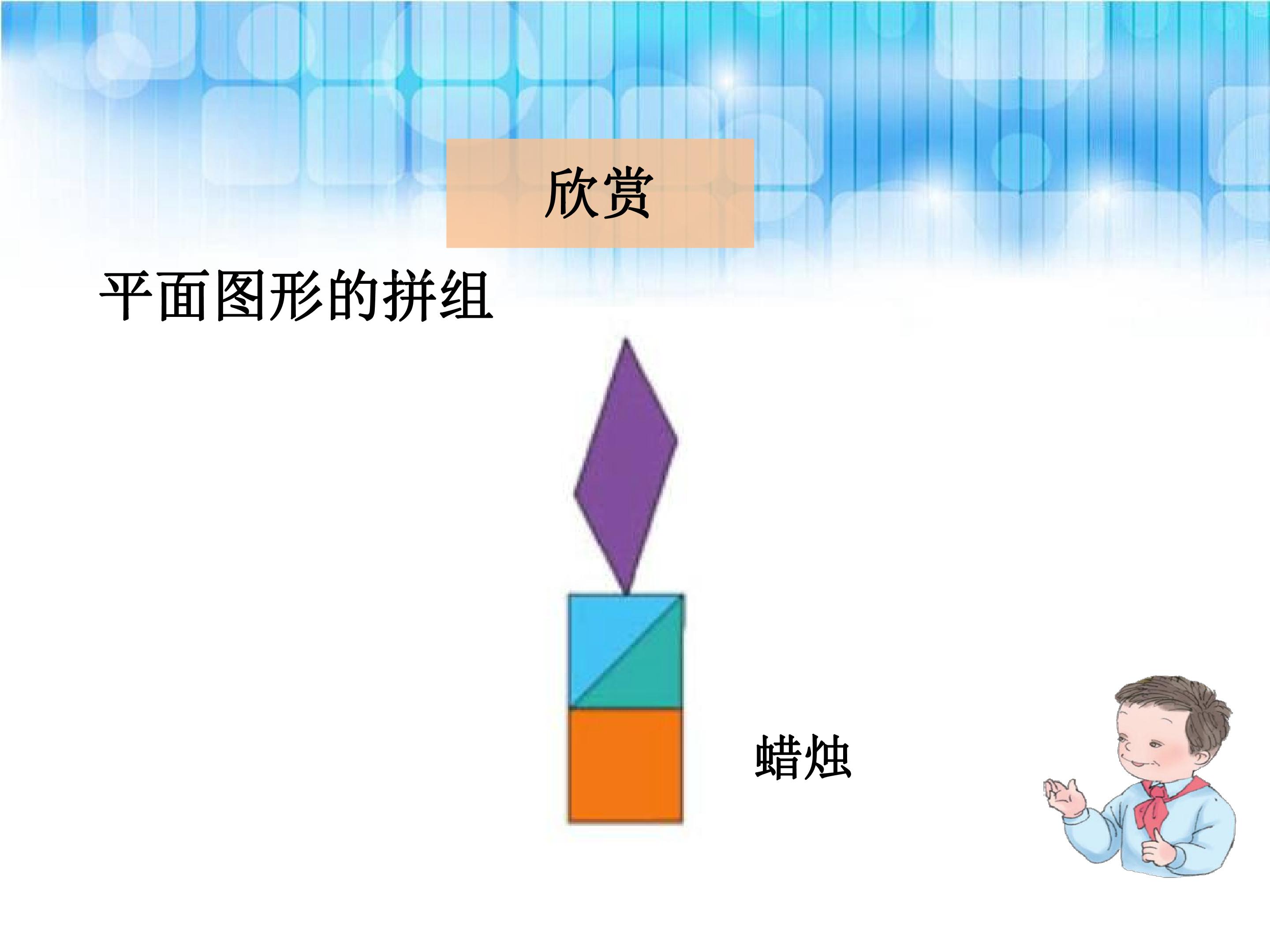 欣赏

平面图形的拼组

蜡烛